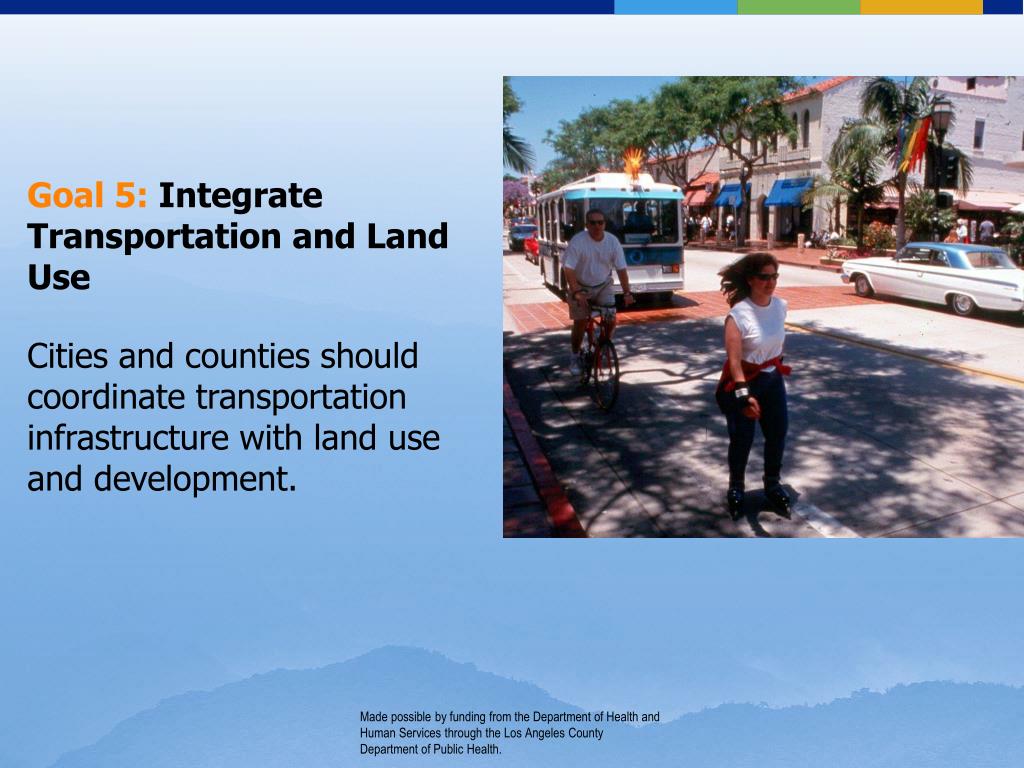 Goal 5: Integrate Transportation and Land Use

Cities and counties should coordinate transportation infrastructure with land use and development.

Made possible by funding from the Department of Health and Human Services through the Los Angeles County Department of Public Health.